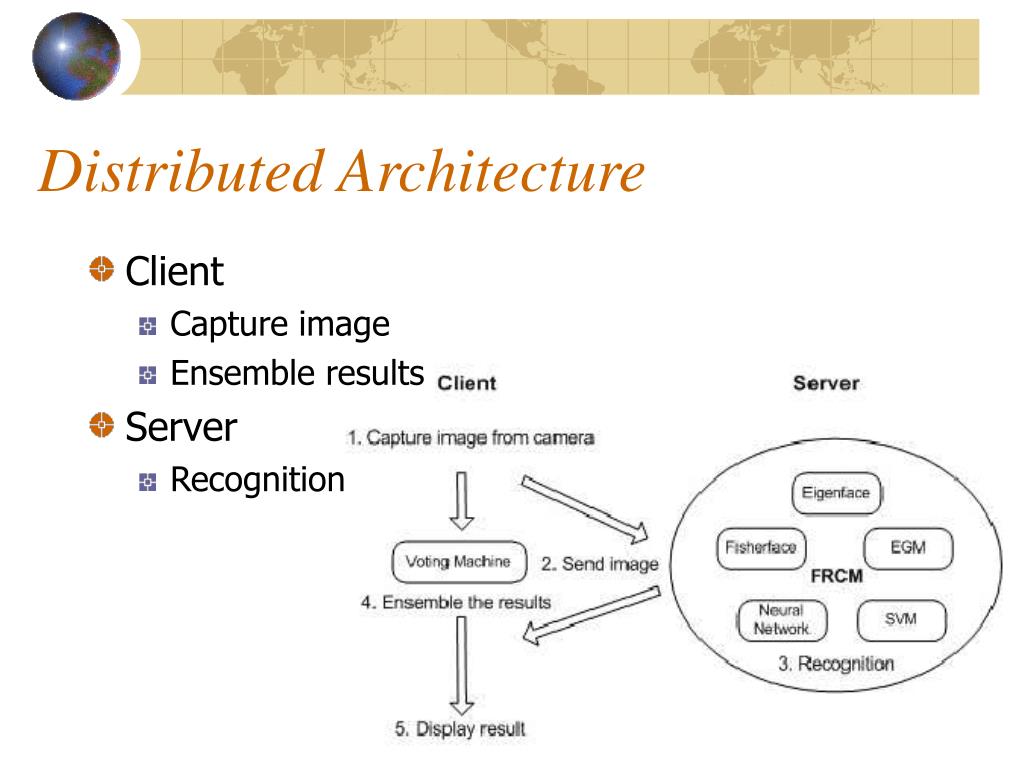 Distributed Architecture

Client
Capture image
Ensemble results
Server
Recognition

Client

Server

1. Capture image from camera

Voting Machine

2. Send image

4. Ensemble the results

5. Display result

Eigenface

Fisherface

EGM

FRCM

Neural Network

SVM

3. Recognition